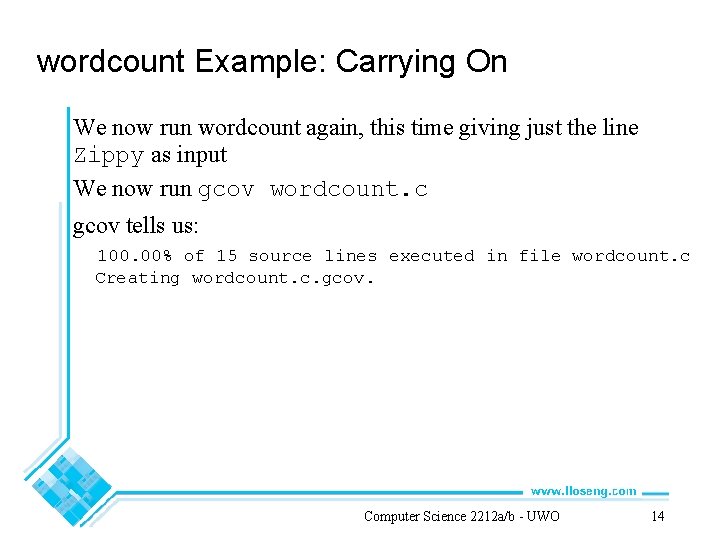 wordcount Example: Carrying On

We now run wordcount again, this time giving just the line Zippy as input

We now run gcov wordcount.c

gcov tells us:

100.00% of 15 source lines executed in file wordcount.c
Creating wordcount.c.gcov.

www.lloseng.com

Computer Science 2212a/b - UWO

14